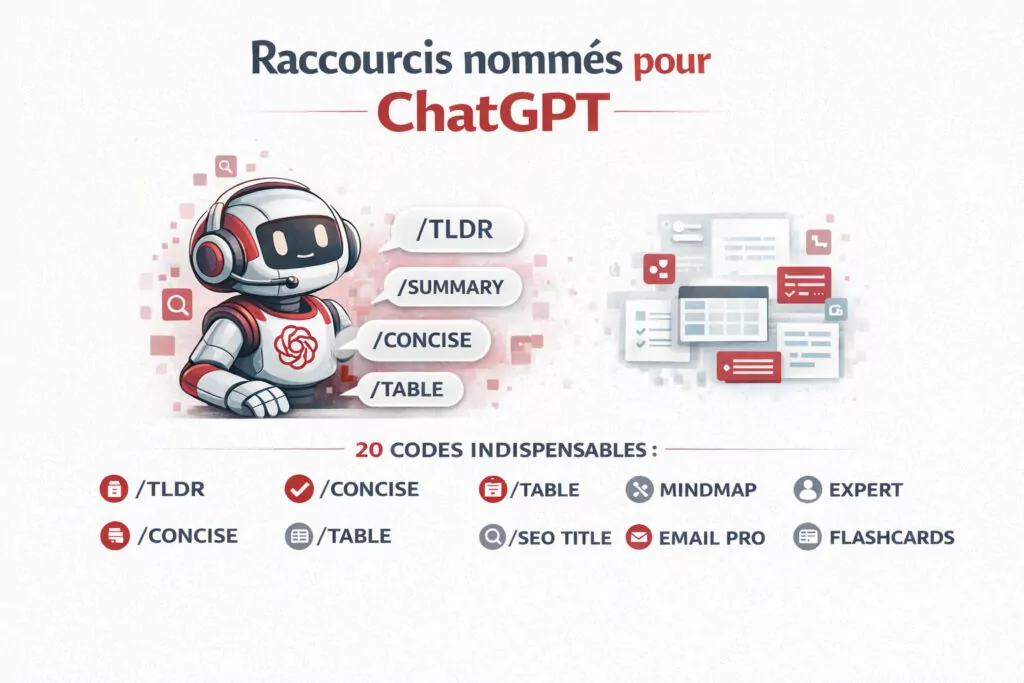 Raccourcis nommés pour
ChatGPT

/TLDR
/SUMMARY
/CONCISE
/TABLE

20 CODES INDISPENSABLES :

/TLDR
/CONCISE
/TABLE
MINDMAP
EXPERT
/CONCISE
/TABLE
/SEO TITLE
EMAIL PRO
FLASHCARDS